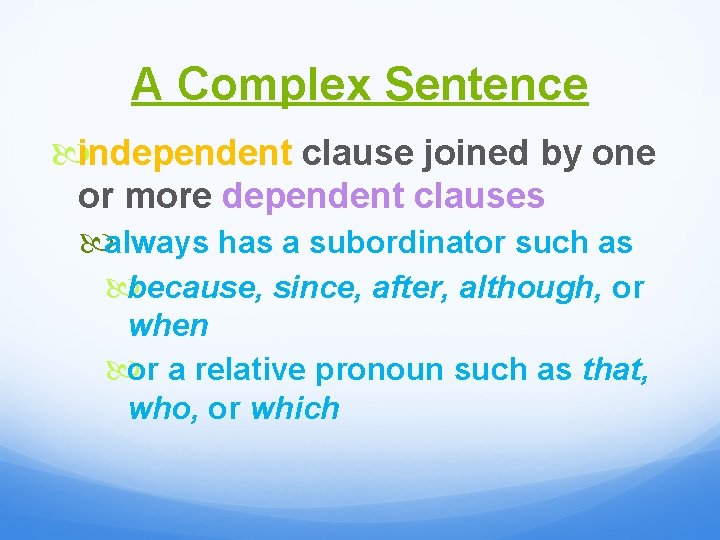 A Complex Sentence

independent clause joined by one or more dependent clauses

always has a subordinator such as

because, since, after, although, or when

or a relative pronoun such as that, who, or which